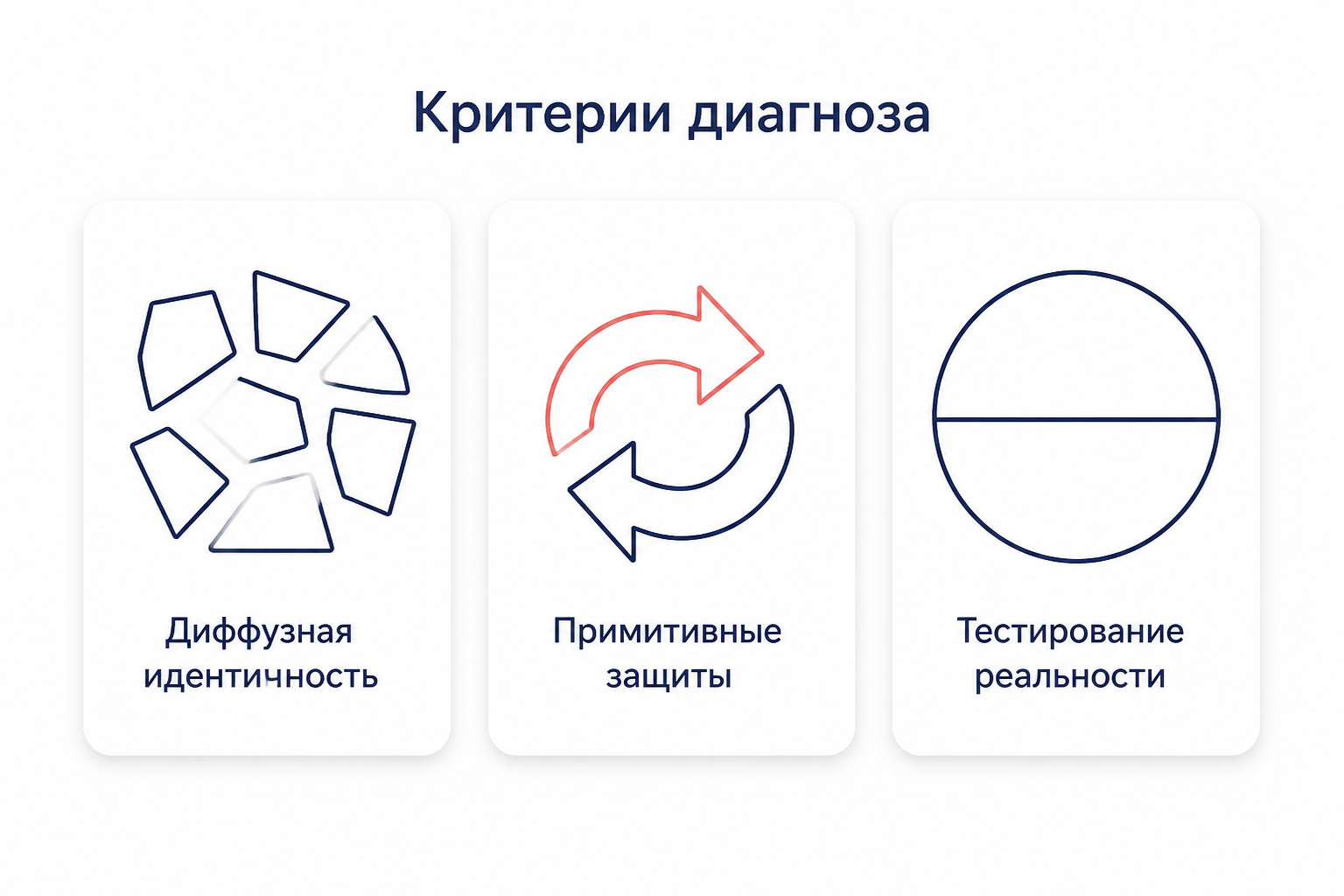 Критерии диагноза

Диффузная идентичность

Примитивные защиты

Тестирование реальности